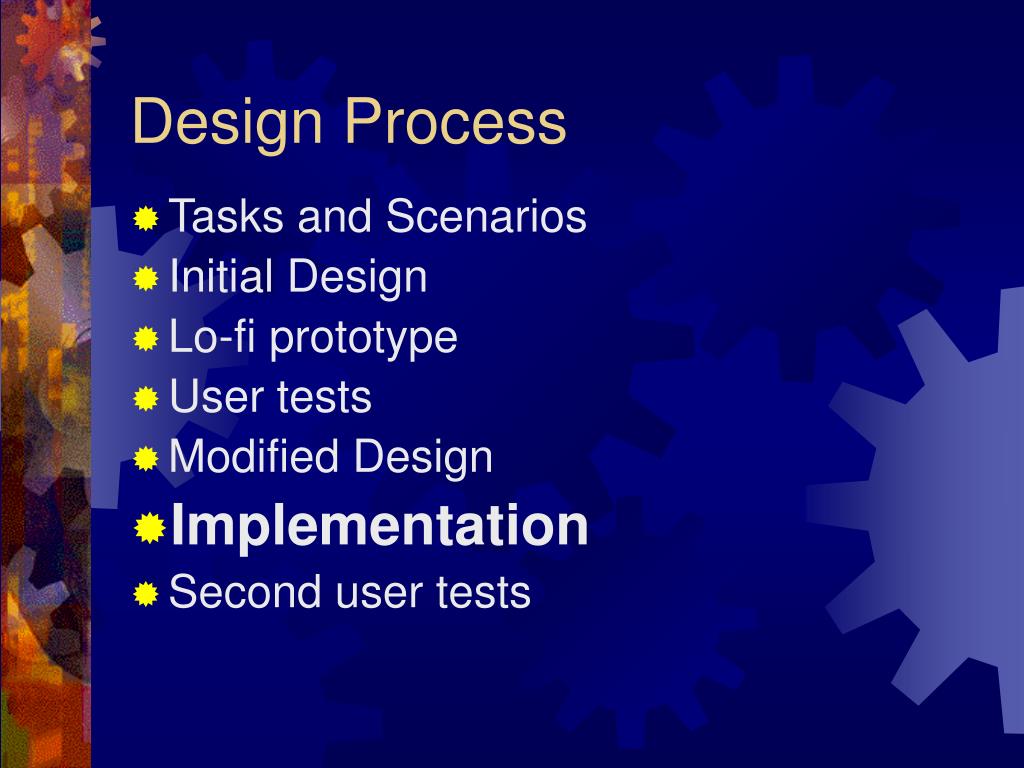 Design Process

Tasks and Scenarios
Initial Design
Lo-fi prototype
User tests
Modified Design
Implementation
Second user tests